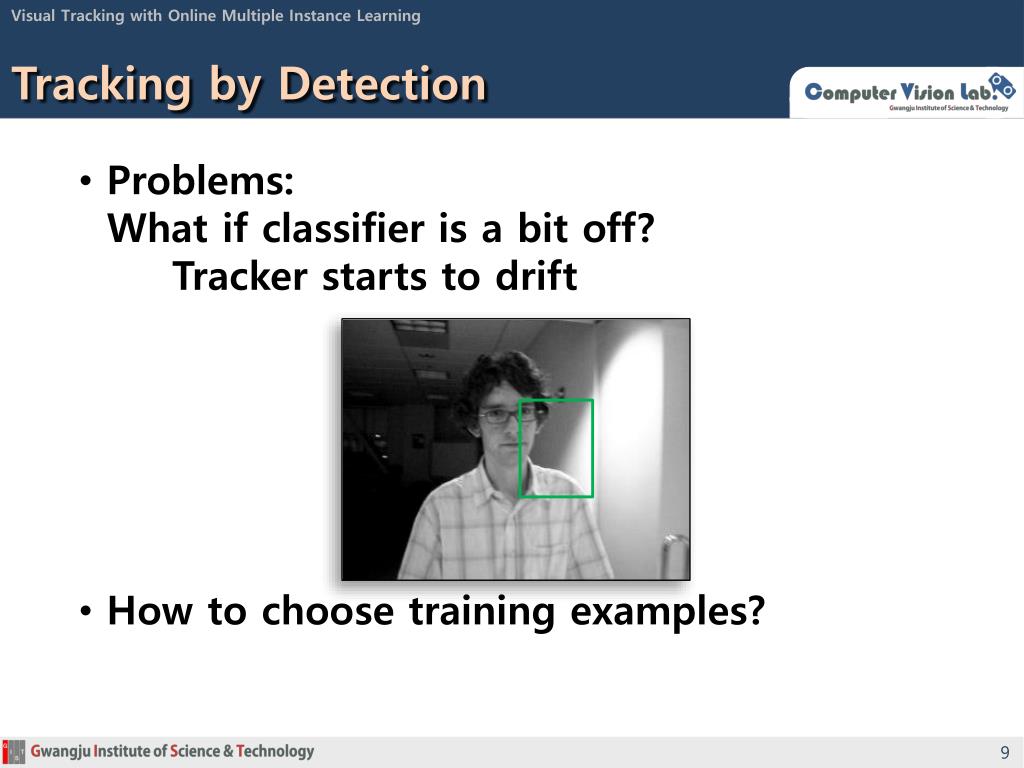 Visual Tracking with Online Multiple Instance Learning

Tracking by Detection

Computer Vision Lab.
Gwangju Institute of Science & Technology

• Problems:
What if classifier is a bit off?
Tracker starts to drift

• How to choose training examples?

Gwangju Institute of Science & Technology

9